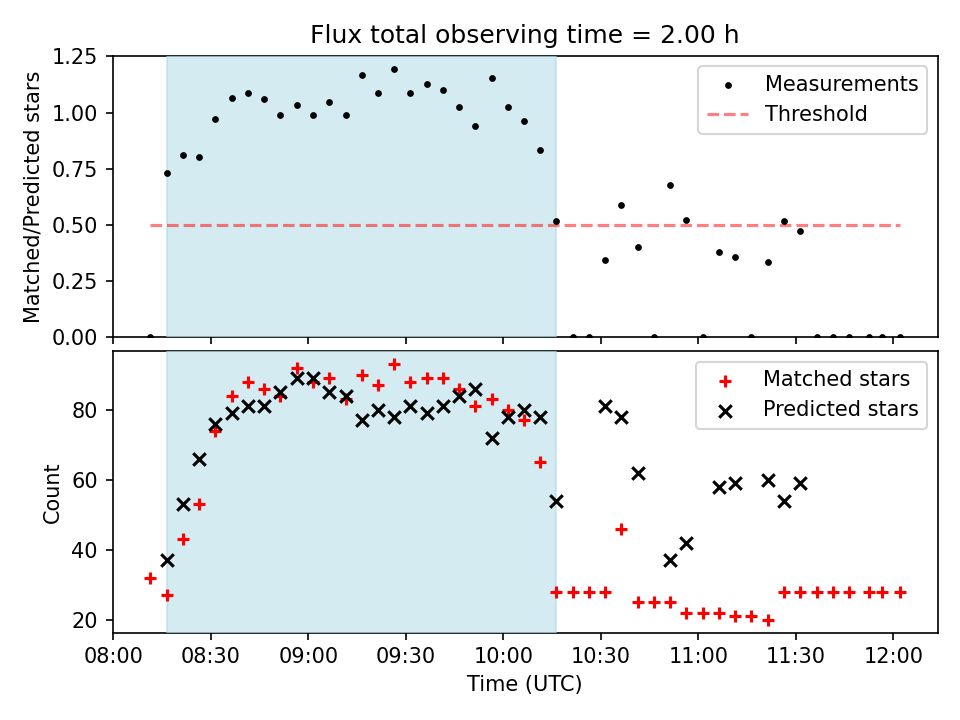 Flux total observing time = 2.00 h

Matched/Predicted stars

1.25
1.00
0.75
0.50
0.25
0.00

Measurements
Threshold

Count

80
60
40
20

Matched stars
Predicted stars

08:00
08:30
09:00
09:30
10:00
10:30
11:00
11:30
12:00

Time (UTC)